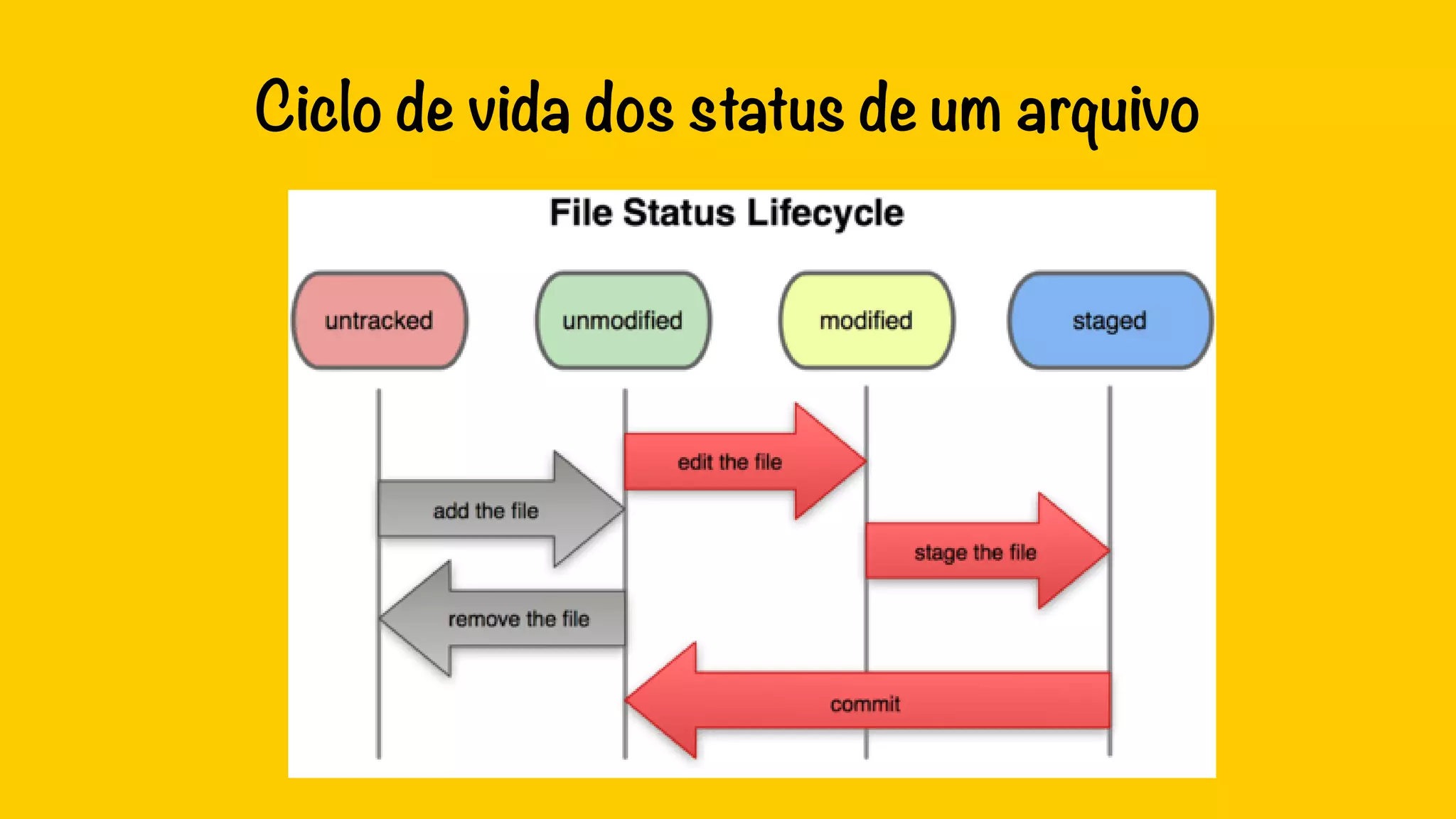 Ciclo de vida dos status de um arquivo

File Status Lifecycle

untracked

unmodified

modified

staged

edit the file

add the file

stage the file

remove the file

commit